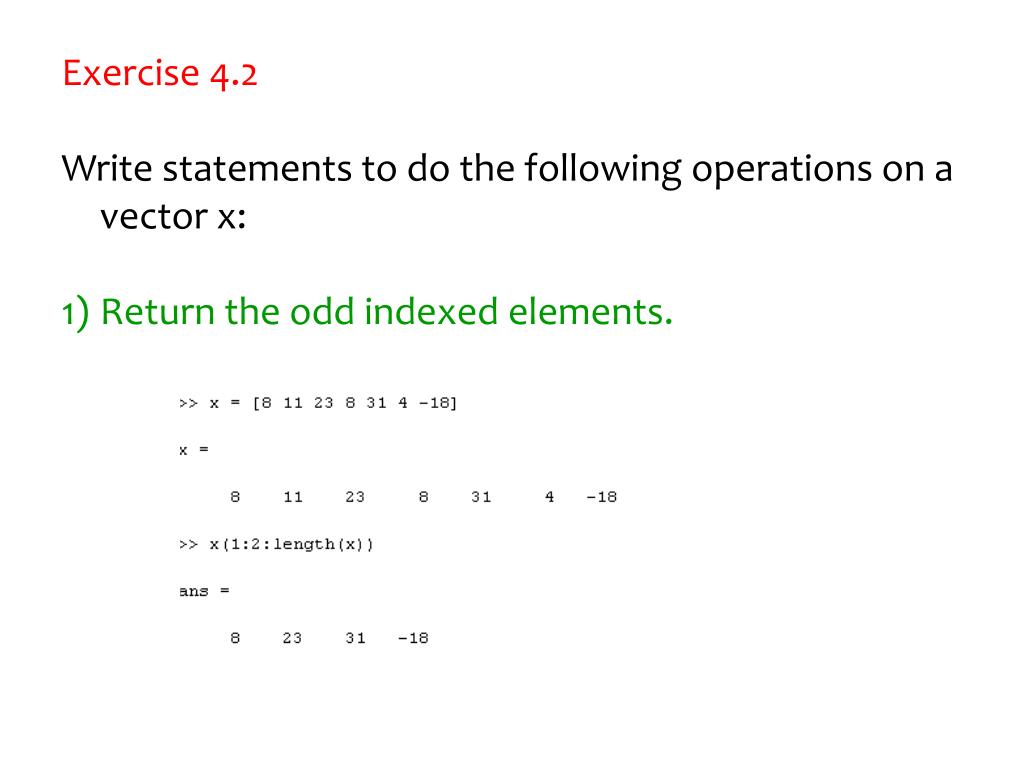 Exercise 4.2

Write statements to do the following operations on a vector x:

1) Return the odd indexed elements.

>> x = [8 11 23 8 31 4 -18]

x =

8 11 23 8 31 4 -18

>> x(1:2:length(x))

ans =

8 23 31 -18